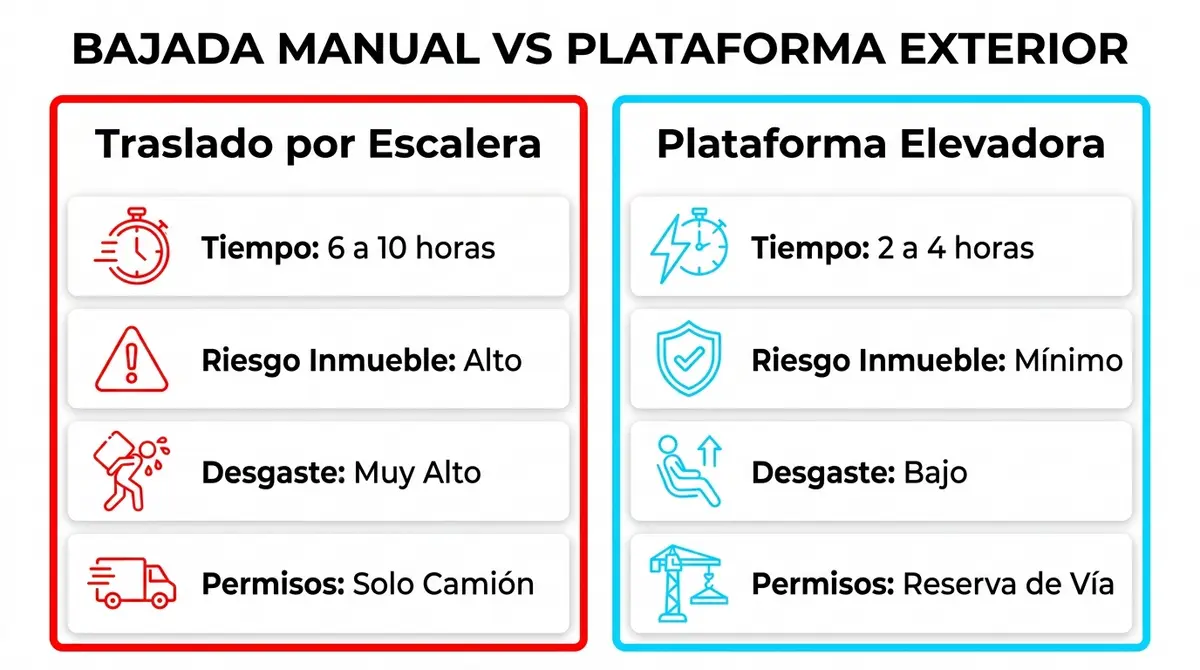 BAJADA MANUAL VS PLATAFORMA EXTERIOR

Traslado por Escalera

Tiempo: 6 a 10 horas

Riesgo Inmueble: Alto

Desgaste: Muy Alto

Permisos: Solo Camión

Plataforma Elevadora

Tiempo: 2 a 4 horas

Riesgo Inmueble: Mínimo

Desgaste: Bajo

Permisos: Reserva de Vía